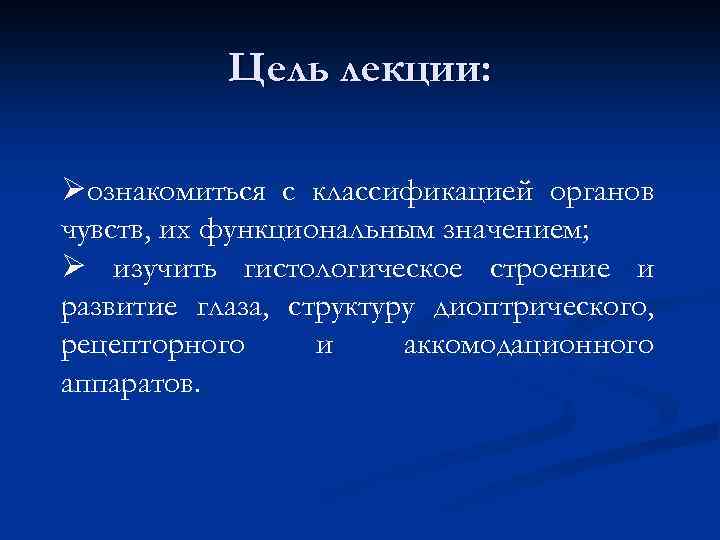 Цель лекции:

➢ознакомиться с классификацией органов чувств, их функциональным значением;

➢ изучить гистологическое строение и развитие глаза, структуру диоптрического, рецепторного и аккомодационного аппаратов.